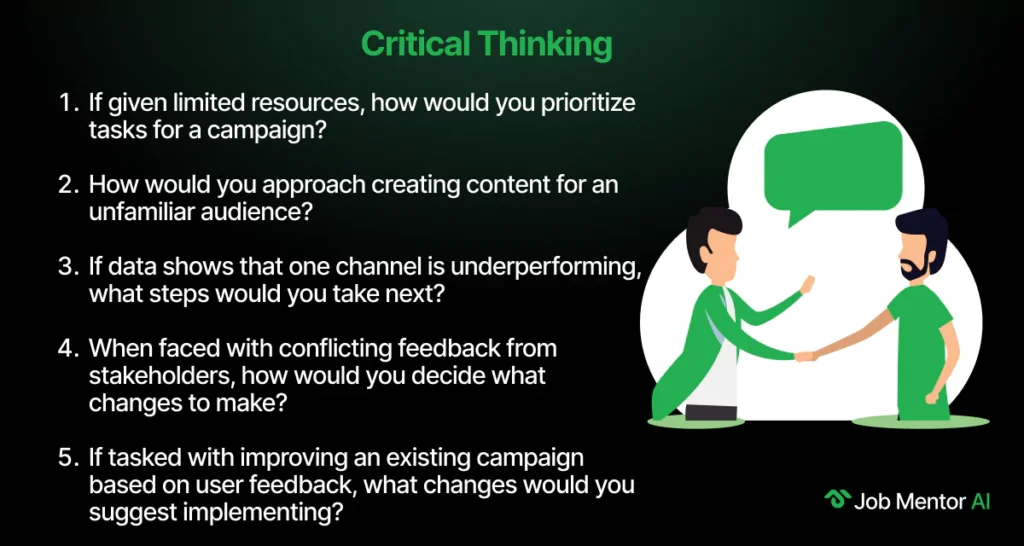 Critical Thinking

1. If given limited resources, how would you prioritize tasks for a campaign?

2. How would you approach creating content for an unfamiliar audience?

3. If data shows that one channel is underperforming, what steps would you take next?

4. When faced with conflicting feedback from stakeholders, how would you decide what changes to make?

5. If tasked with improving an existing campaign based on user feedback, what changes would you suggest implementing?

Job Mentor AI